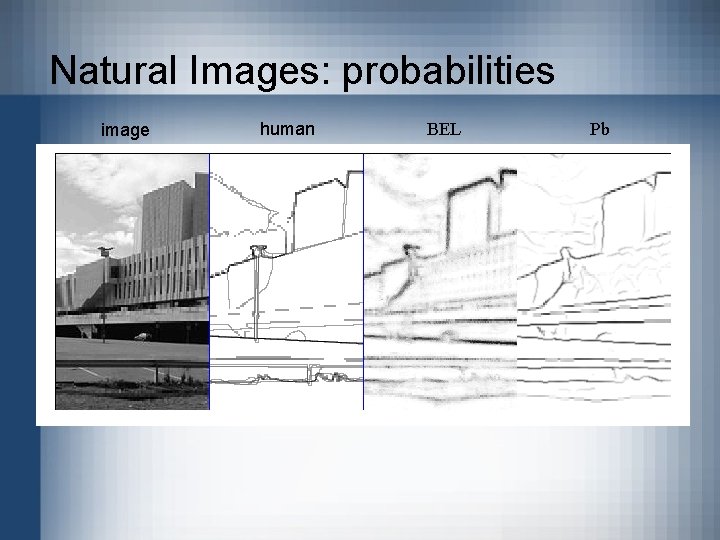 Natural Images: probabilities

image human BEL Pb